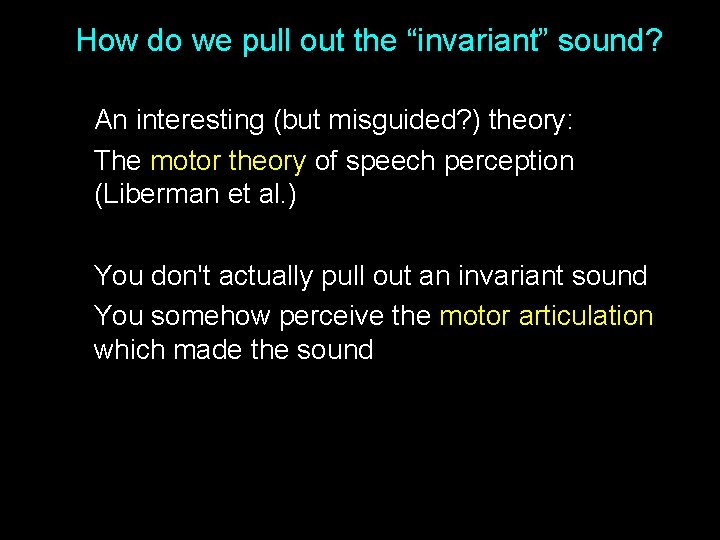 How do we pull out the “invariant” sound?

An interesting (but misguided?) theory:

The motor theory of speech perception (Liberman et al.)

You don't actually pull out an invariant sound

You somehow perceive the motor articulation which made the sound